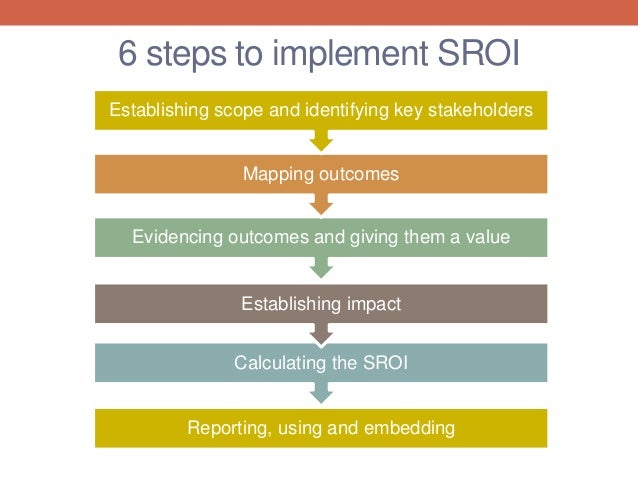 6 steps to implement SROI

Establishing scope and identifying key stakeholders

Mapping outcomes

Evidencing outcomes and giving them a value

Establishing impact

Calculating the SROI

Reporting, using and embedding